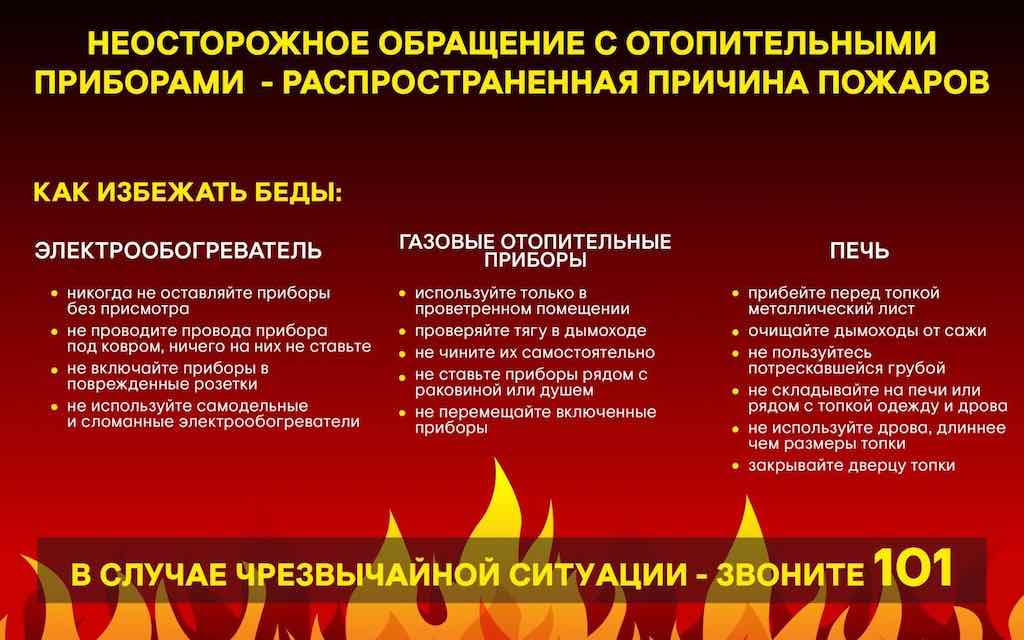 НЕОСТОРОЖНОЕ ОБРАЩЕНИЕ С ОТОПИТЕЛЬНЫМИ ПРИБОРАМИ - РАСПРОСТРАНЕННАЯ ПРИЧИНА ПОЖАРОВ

КАК ИЗБЕЖАТЬ БЕДЫ:

ЭЛЕКТРООБОГРЕВАТЕЛЬ

• никогда не оставляйте приборы без присмотра
• не проводите провода прибора под ковром, ничего на них не ставьте
• не включайте приборы в поврежденные розетки
• не используйте самодельные и сломанные электрообогреватели

ГАЗОВЫЕ ОТОПИТЕЛЬНЫЕ ПРИБОРЫ

• используйте только в проветренном помещении
• проверяйте тягу в дымоходе
• не чините их самостоятельно
• не ставьте приборы рядом с раковиной или душем
• не перемещайте включенные приборы

ПЕЧЬ

• прибейте перед топкой металлический лист
• очищайте дымоходы от сажи
• не пользуйтесь потрескавшейся грубой
• не складывайте на печи или рядом с топкой одежду и дрова
• не используйте дрова, длиннее чем размеры топки
• закрывайте дверцу топки

В СЛУЧАЕ ЧРЕЗВЫЧАЙНОЙ СИТУАЦИИ - ЗВОНИТЕ 101